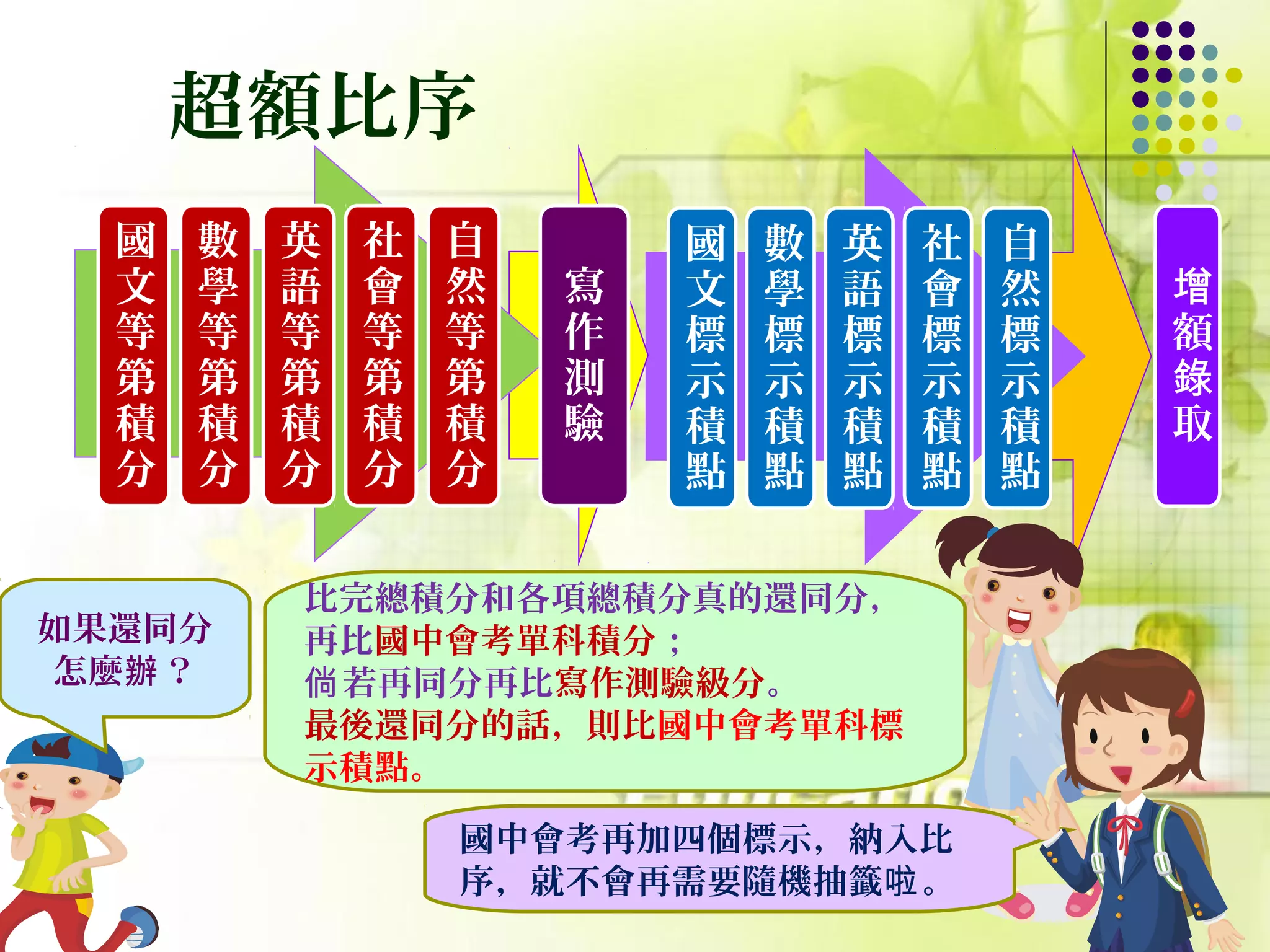 超額比序

國文等第積分

數學等第積分

英語等第積分

社會等第積分

自然等第積分

寫作測驗

國文標示積點

數學標示積點

英語標示積點

社會標示積點

自然標示積點

增額錄取

如果還同分怎麼辦？

比完總積分和各項總積分真的還同分，再比國中會考單科積分；倘若再同分再比寫作測驗級分。最後還同分的話，則比國中會考單科標示積點。

國中會考再加四個標示，納入比序，就不會再需要隨機抽籤啦。